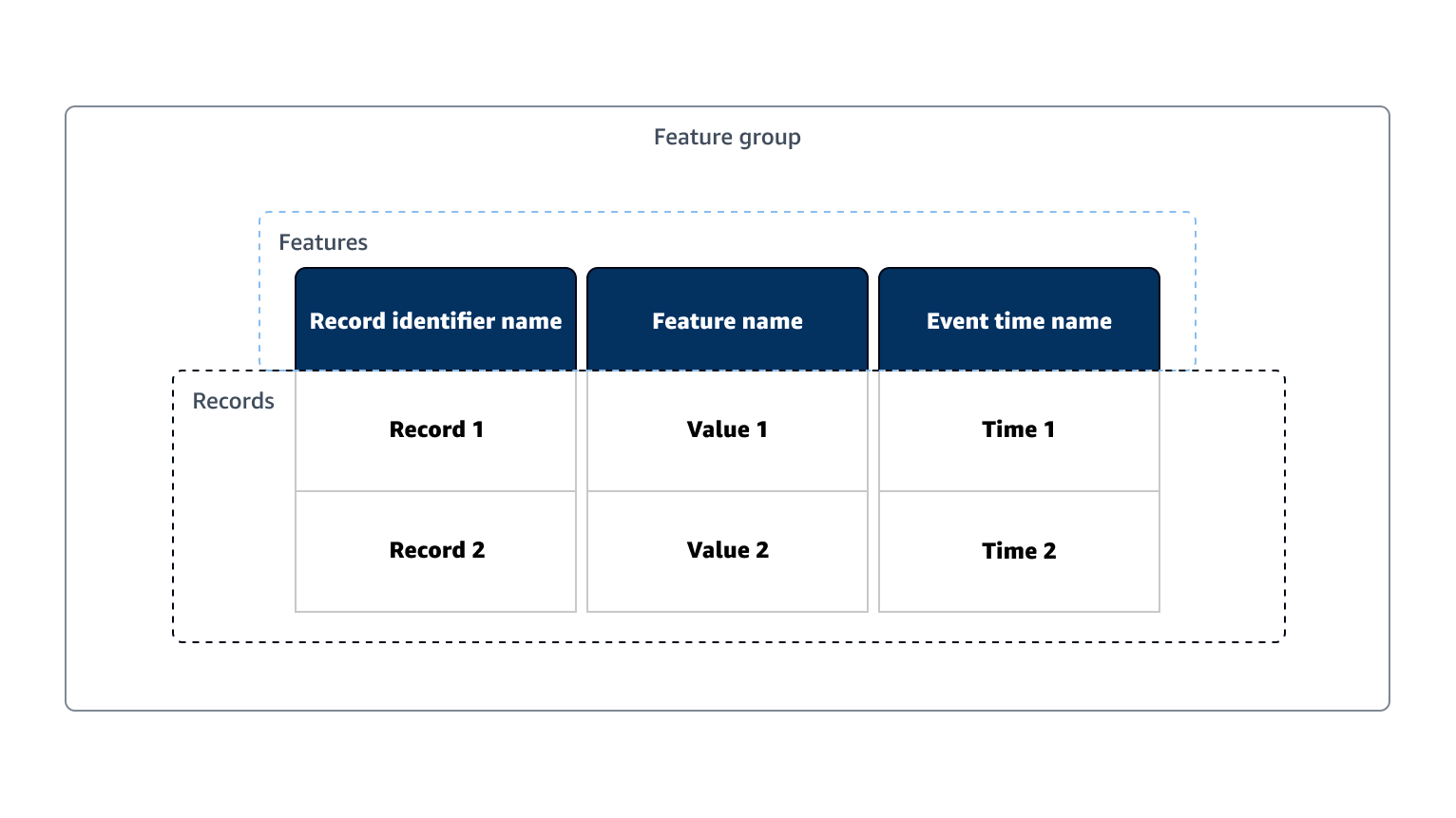 Feature group

Features

Records

| Record identifier name | Feature name | Event time name |
|---|---|---|
| Record 1 | Value 1 | Time 1 |
| Record 2 | Value 2 | Time 2 |